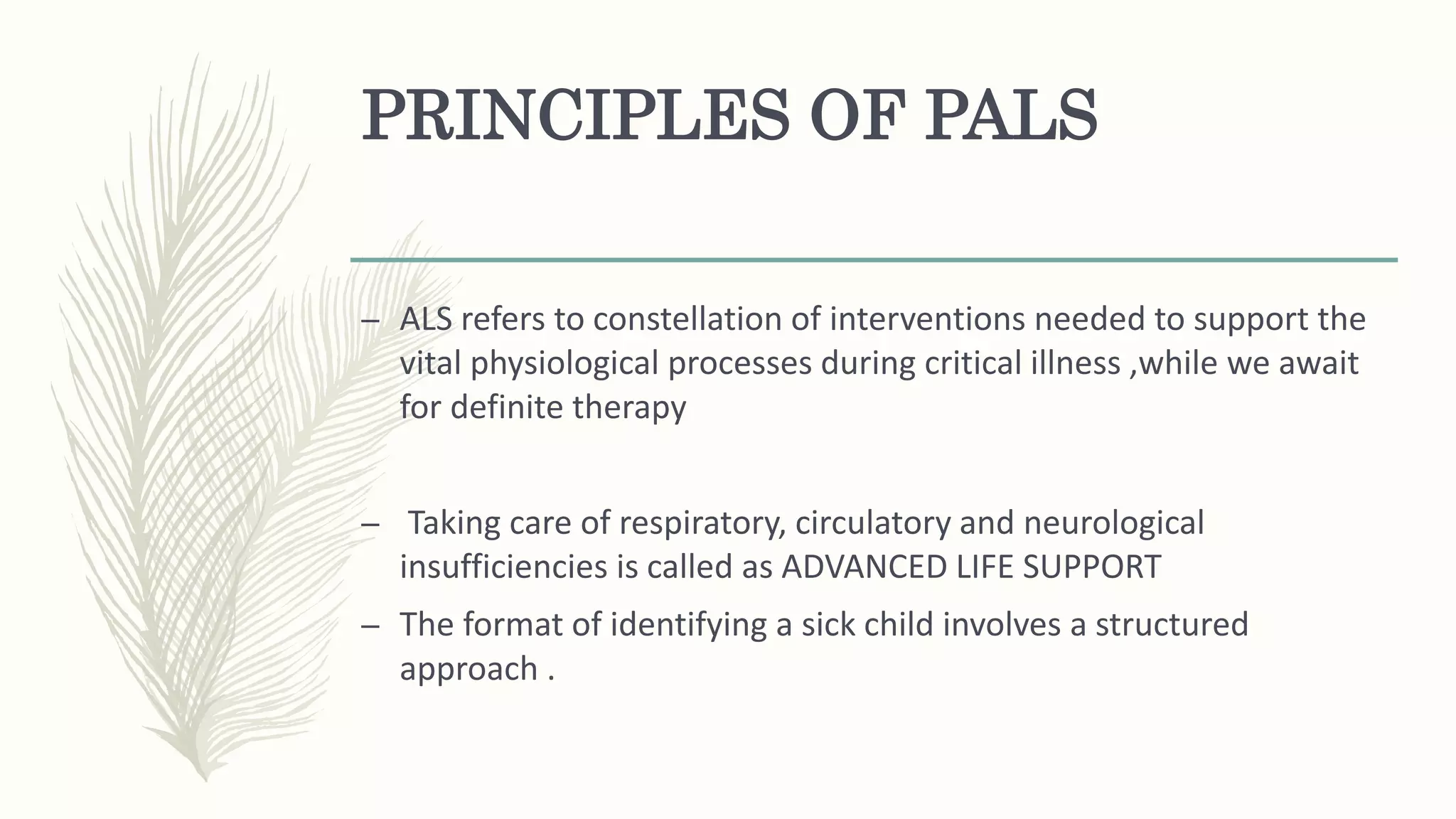 PRINCIPLES OF PALS

– ALS refers to constellation of interventions needed to support the vital physiological processes during critical illness ,while we await for definite therapy

– Taking care of respiratory, circulatory and neurological insufficiencies is called as ADVANCED LIFE SUPPORT

– The format of identifying a sick child involves a structured approach .